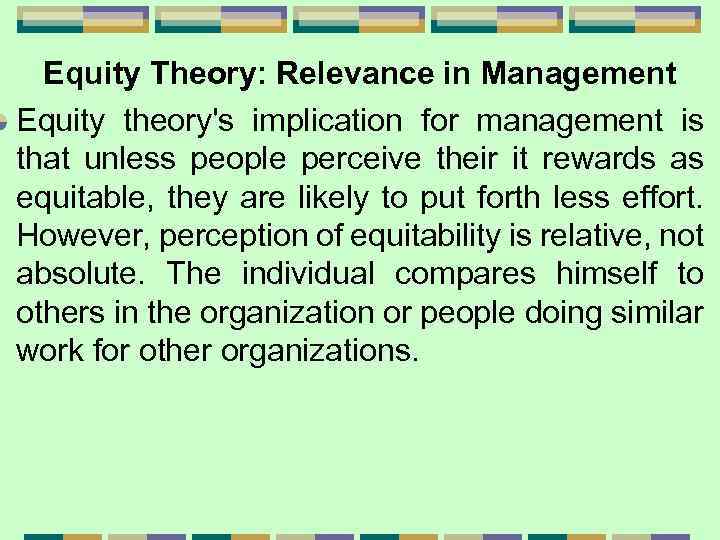 Equity Theory: Relevance in Management

Equity theory's implication for management is that unless people perceive their it rewards as equitable, they are likely to put forth less effort. However, perception of equitability is relative, not absolute. The individual compares himself to others in the organization or people doing similar work for other organizations.